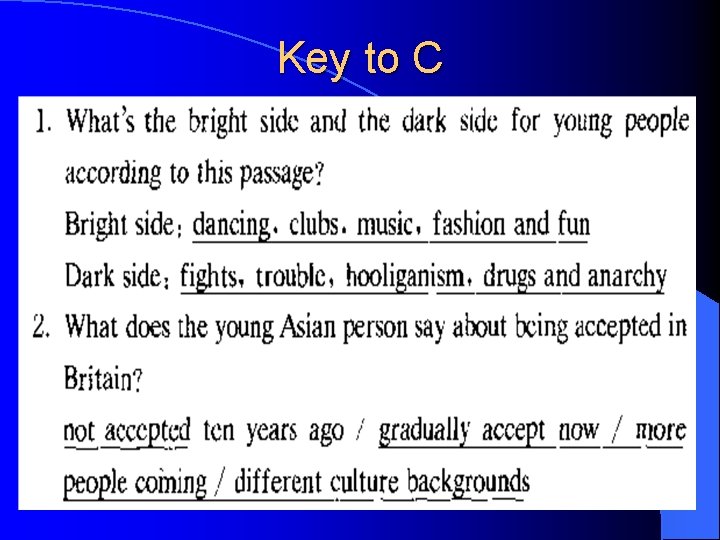 Key to C

1. What's the bright side and the dark side for young people according to this passage?

Bright side: dancing, clubs, music, fashion and fun

Dark side: fights, trouble, hooliganism, drugs and anarchy

2. What does the young Asian person say about being accepted in Britain?

not accepted ten years ago / gradually accept now / more people coming / different culture backgrounds